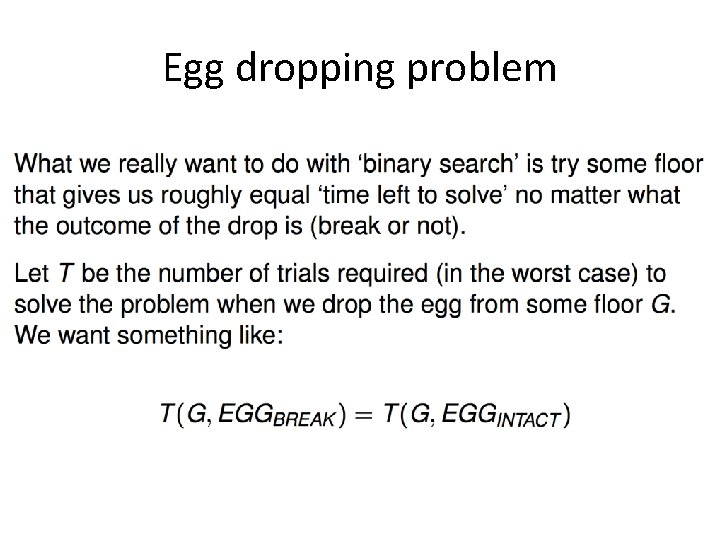 Egg dropping problem

What we really want to do with ‘binary search’ is try some floor that gives us roughly equal ‘time left to solve’ no matter what the outcome of the drop is (break or not).

Let $T$ be the number of trials required (in the worst case) to solve the problem when we drop the egg from some floor $G$. We want something like:

$T(G, EGG_{BREAK}) = T(G, EGG_{INTACT})$